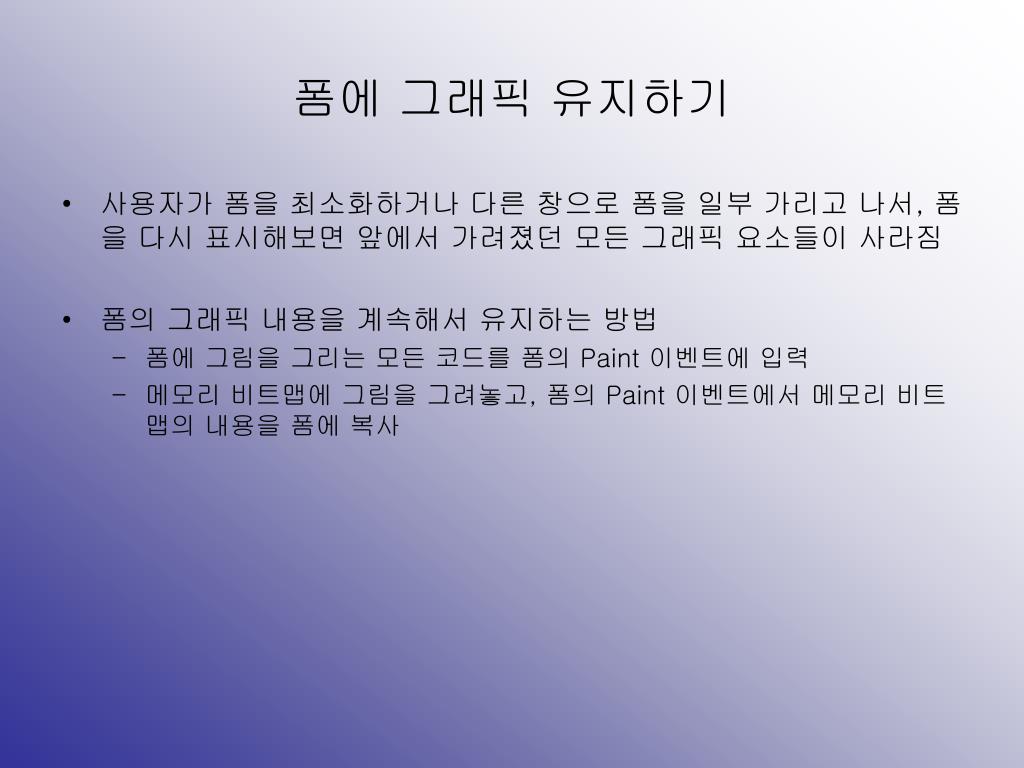 폼에 그래픽 유지하기

• 사용자가 폼을 최소화하거나 다른 창으로 폼을 일부 가리고 나서, 폼을 다시 표시해보면 앞에서 가려졌던 모든 그래픽 요소들이 사라짐

• 폼의 그래픽 내용을 계속해서 유지하는 방법
– 폼에 그림을 그리는 모든 코드를 폼의 Paint 이벤트에 입력
– 메모리 비트맵에 그림을 그려놓고, 폼의 Paint 이벤트에서 메모리 비트맵의 내용을 폼에 복사